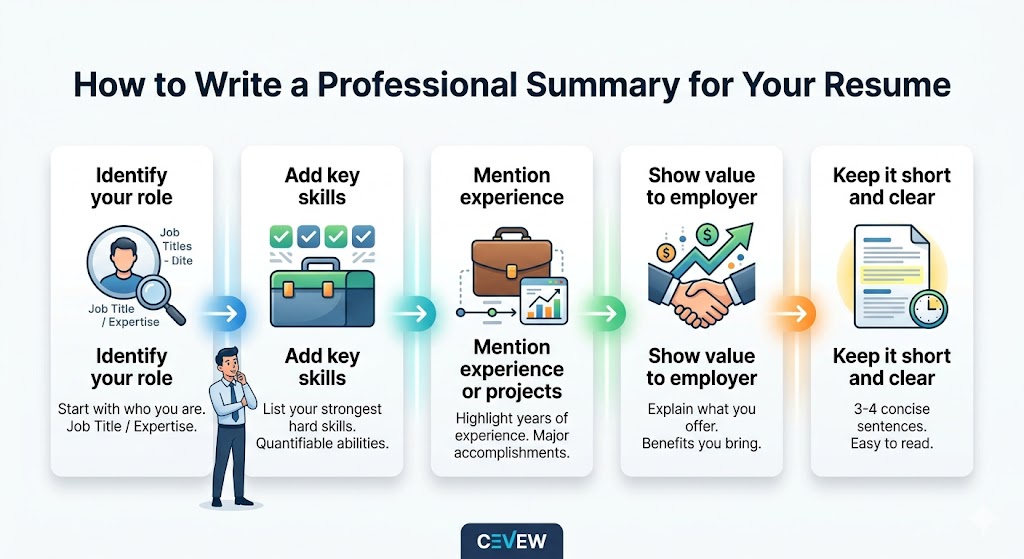 How to Write a Professional Summary for Your Resume

Identify your role

Job Titles - Dite

Job Title / Expertise

Identify your role

Start with who you are. Job Title / Expertise.

Add key skills

Add key skills

List your strongest hard skills. Quantifiable abilities.

Mention experience

Mention experience or projects

Highlight years of experience. Major accomplishments.

Show value to employer

Show value to employer

Explain what you offer. Benefits you bring.

Keep it short and clear

Keep it short and clear

3-4 concise sentences. Easy to read.

CEVEW